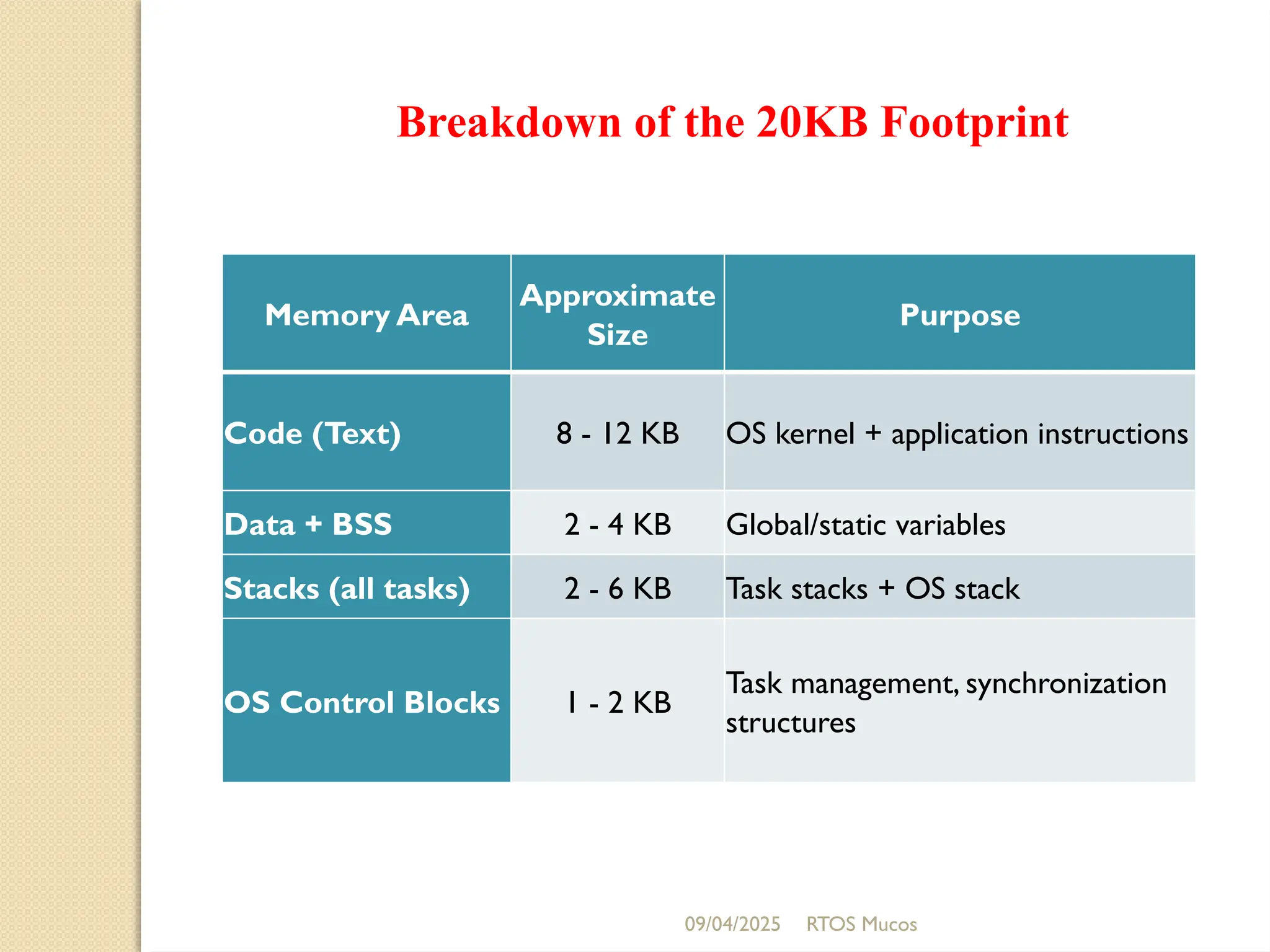 Breakdown of the 20KB Footprint

| Memory Area | Approximate Size | Purpose |
|---|---|---|
| Code (Text) | 8 - 12 KB | OS kernel + application instructions |
| Data + BSS | 2 - 4 KB | Global/static variables |
| Stacks (all tasks) | 2 - 6 KB | Task stacks + OS stack |
| OS Control Blocks | 1 - 2 KB | Task management, synchronization structures |

09/04/2025 RTOS Mucos